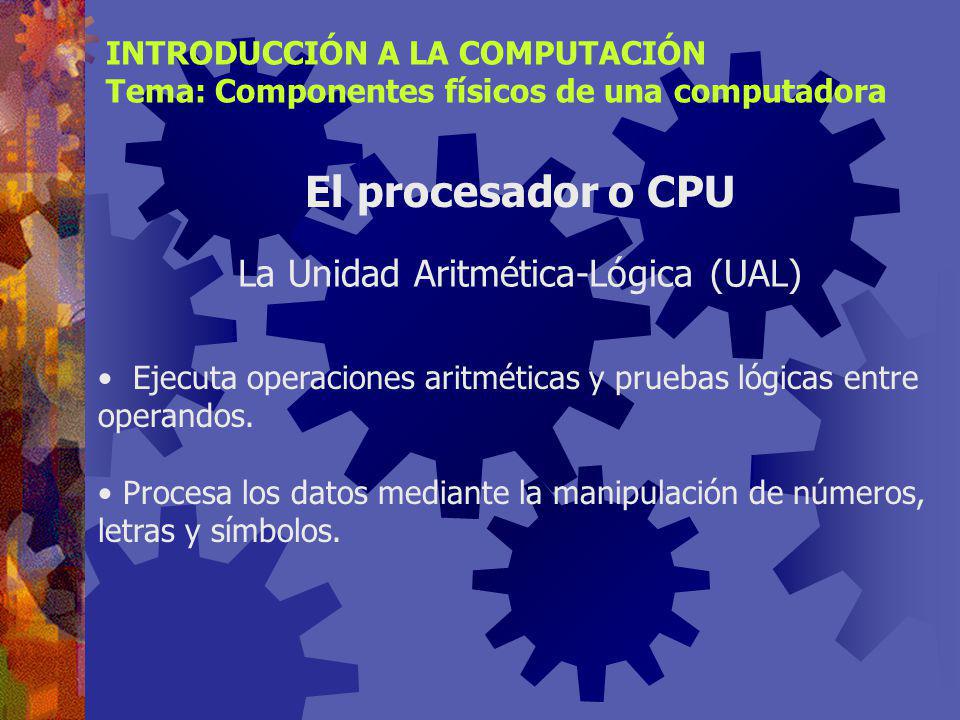 INTRODUCCIÓN A LA COMPUTACIÓN
Tema: Componentes físicos de una computadora

El procesador o CPU

La Unidad Aritmética-Lógica (UAL)

• Ejecuta operaciones aritméticas y pruebas lógicas entre operandos.

• Procesa los datos mediante la manipulación de números, letras y símbolos.